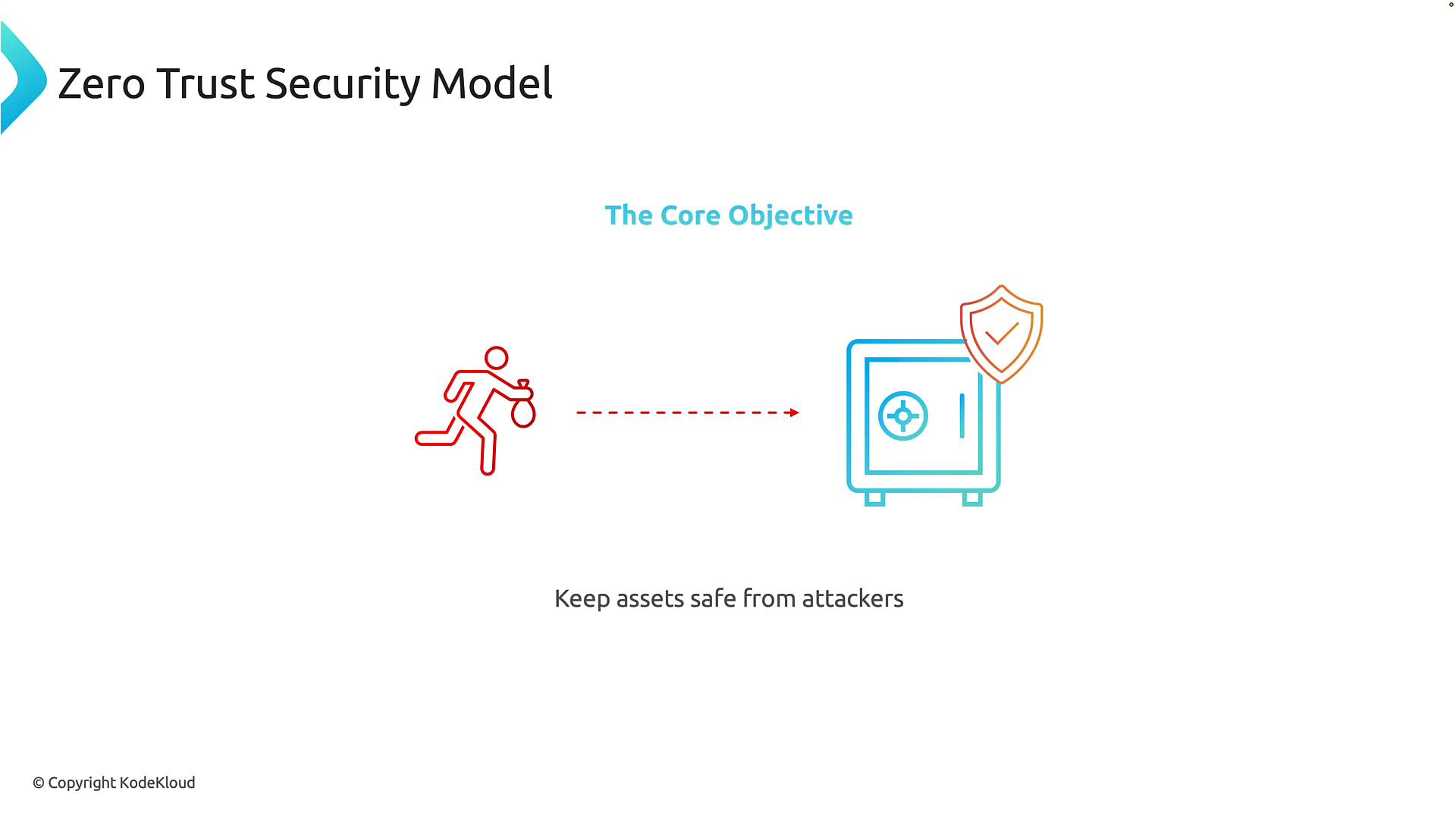 Zero Trust Security Model

The Core Objective

Keep assets safe from attackers

© Copyright KodeKloud